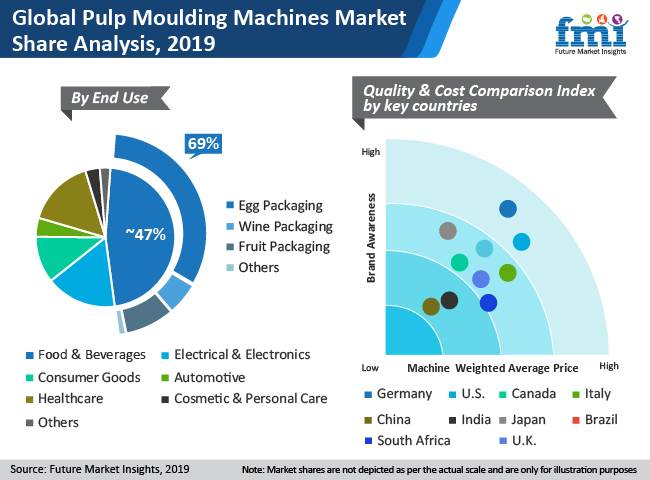 Global Pulp Moulding Machines Market Share Analysis, 2019

fmi
Future Market Insights

By End Use

69%

~47%

Egg Packaging
Wine Packaging
Fruit Packaging
Others

Food & Beverages
Electrical & Electronics
Consumer Goods
Automotive
Healthcare
Cosmetic & Personal Care
Others

Quality & Cost Comparison Index by key countries

High
Brand Awareness
Low
Machine Weighted Average Price
High

Germany
U.S.
Canada
Italy
China
India
Japan
Brazil
South Africa
U.K.

Source: Future Market Insights, 2019

Note: Market shares are not depicted as per the actual scale and are only for illustration purposes